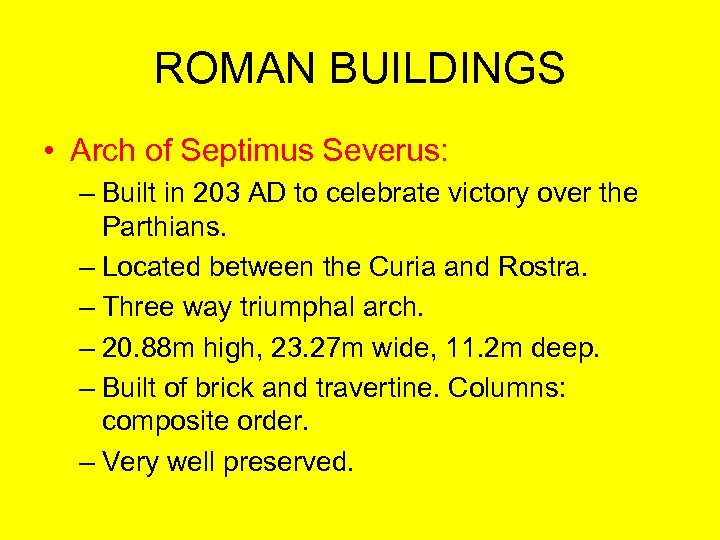 ROMAN BUILDINGS

• Arch of Septimus Severus:
– Built in 203 AD to celebrate victory over the Parthians.
– Located between the Curia and Rostra.
– Three way triumphal arch.
– 20.88m high, 23.27m wide, 11.2m deep.
– Built of brick and travertine. Columns: composite order.
– Very well preserved.